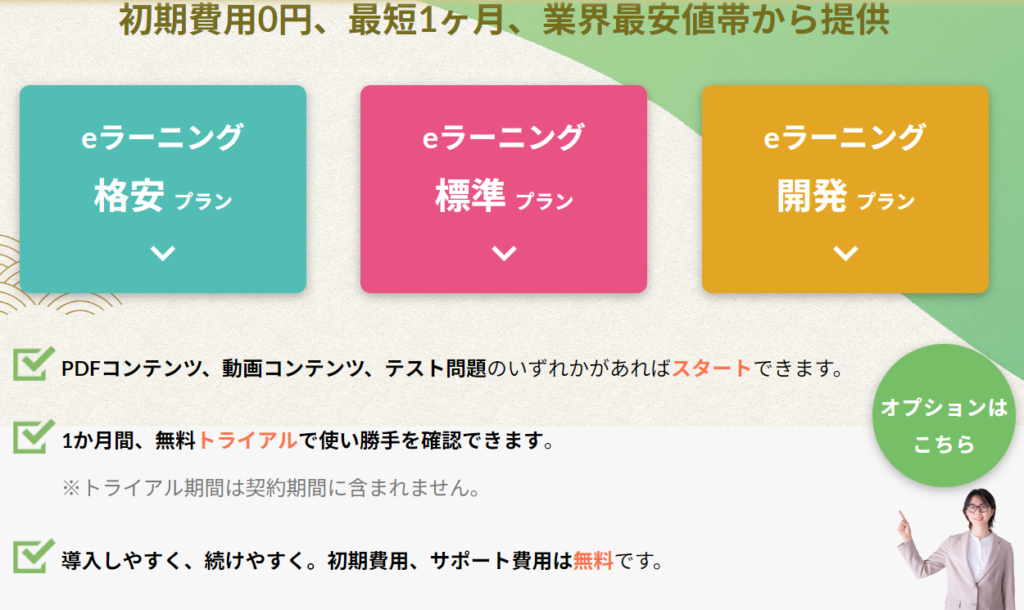 初期費用0円、最短1ヶ月、業界最安値帯から提供

eラーニング
格安 プラン

eラーニング
標準 プラン

eラーニング
開発 プラン

PDFコンテンツ、動画コンテンツ、テスト問題のいずれかがあればスタートできます。

1か月間、無料トライアルで使い勝手を確認できます。

※トライアル期間は契約期間に含まれません。

導入しやすく、続けやすく。初期費用、サポート費用は無料です。

オプションは
こちら